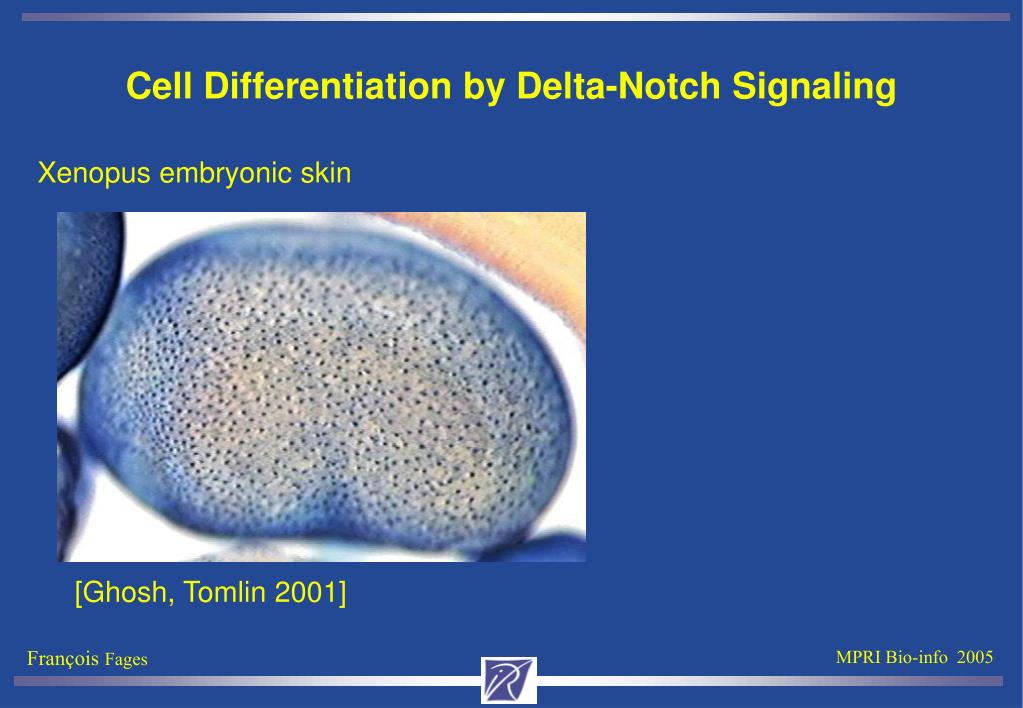 Cell Differentiation by Delta-Notch Signaling

Xenopus embryonic skin

[Ghosh, Tomlin 2001]

François Fages

MPRI Bio-info 2005